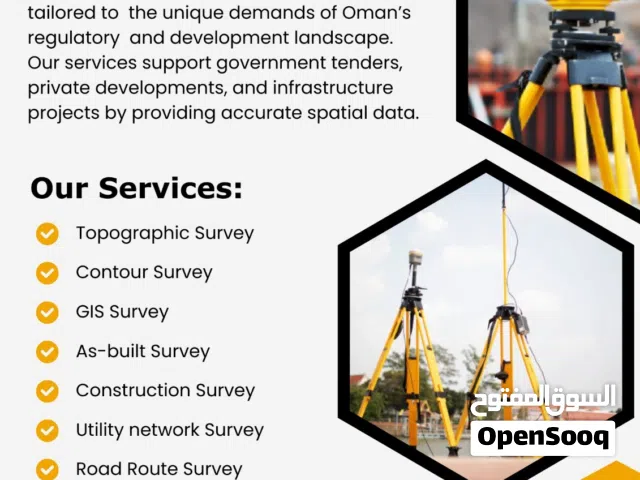 tailored to the unique demands of Oman's regulatory and development landscape. Our services support government tenders, private developments, and infrastructure projects by providing accurate spatial data.

Our Services:

Topographic Survey

Contour Survey

GIS Survey

As-built Survey

Construction Survey

Utility network Survey

Road Route Survey

السوق المفتوح
OpenSooq